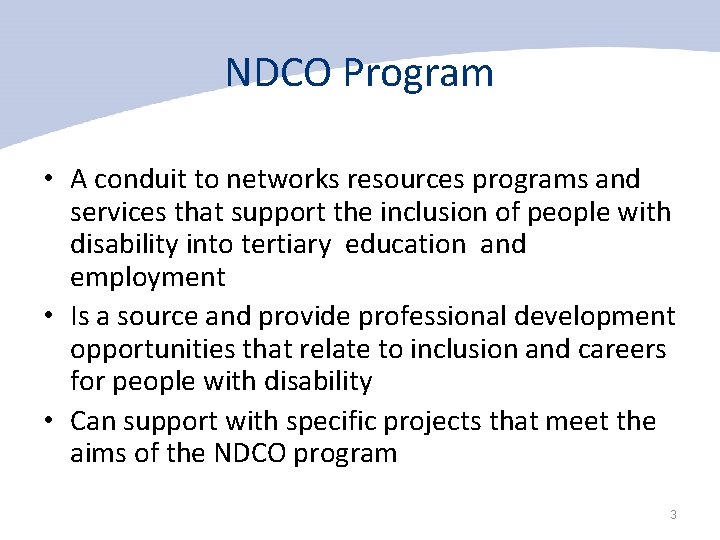 NDCO Program

• A conduit to networks resources programs and services that support the inclusion of people with disability into tertiary  education  and employment

• Is a source and provide professional development opportunities that relate to inclusion and careers for people with disability

• Can support with specific projects that meet the aims of the NDCO program

3